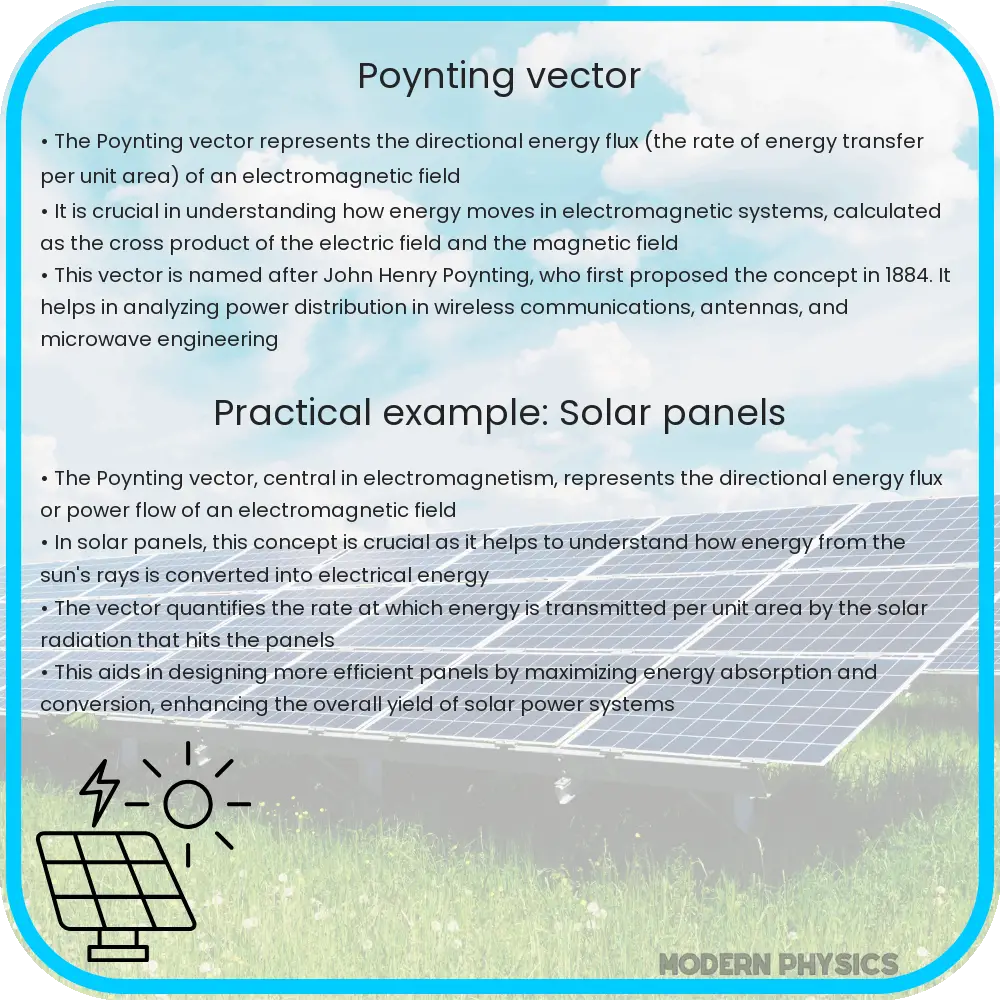 Poynting vector

• The Poynting vector represents the directional energy flux (the rate of energy transfer per unit area) of an electromagnetic field
• It is crucial in understanding how energy moves in electromagnetic systems, calculated as the cross product of the electric field and the magnetic field
• This vector is named after John Henry Poynting, who first proposed the concept in 1884. It helps in analyzing power distribution in wireless communications, antennas, and microwave engineering

Practical example: Solar panels

• The Poynting vector, central in electromagnetism, represents the directional energy flux or power flow of an electromagnetic field
• In solar panels, this concept is crucial as it helps to understand how energy from the sun's rays is converted into electrical energy
• The vector quantifies the rate at which energy is transmitted per unit area by the solar radiation that hits the panels
• This aids in designing more efficient panels by maximizing energy absorption and conversion, enhancing the overall yield of solar power systems

MODERN PHYSICS